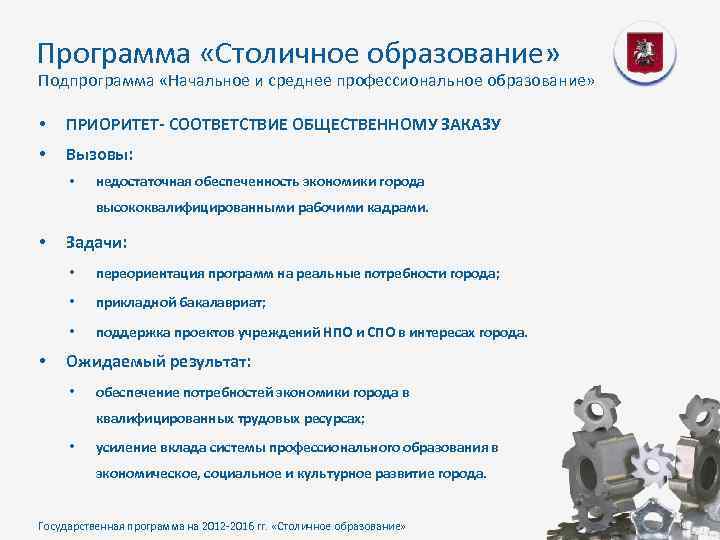 Программа «Столичное образование»
Подпрограмма «Начальное и среднее профессиональное образование»

• ПРИОРИТЕТ- СООТВЕТСТВИЕ ОБЩЕСТВЕННОМУ ЗАКАЗУ
• Вызовы:
  • недостаточная обеспеченность экономики города высококвалифицированными рабочими кадрами.
• Задачи:
  • переориентация программ на реальные потребности города;
  • прикладной бакалавриат;
  • поддержка проектов учреждений НПО и СПО в интересах города.
• Ожидаемый результат:
  • обеспечение потребностей экономики города в квалифицированных трудовых ресурсах;
  • усиление вклада системы профессионального образования в экономическое, социальное и культурное развитие города.

Государственная программа на 2012-2016 гг. «Столичное образование»